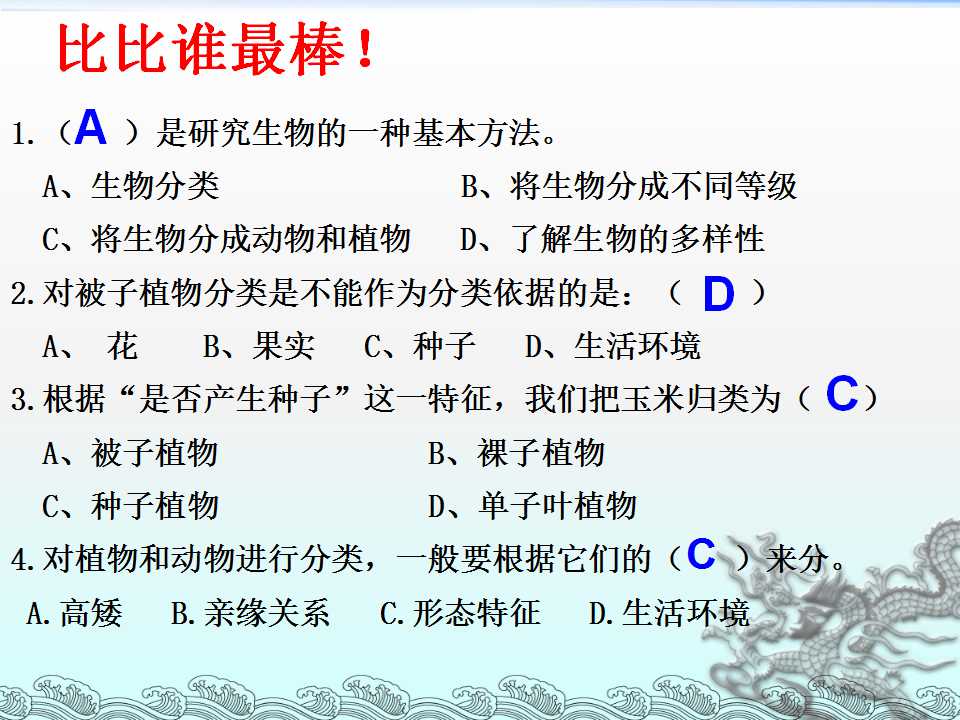 比比谁最棒！

1.（A ）是研究生物的一种基本方法。
A、生物分类　　B、将生物分成不同等级
C、将生物分成动物和植物　　D、了解生物的多样性

2.对被子植物分类是不能作为分类依据的是：（ D ）
A、 花　B、果实　C、种子　D、生活环境

3.根据“是否产生种子”这一特征，我们把玉米归类为（ C）
A、被子植物　　B、裸子植物
C、种子植物　　D、单子叶植物

4.对植物和动物进行分类，一般要根据它们的（C ）来分。
A.高矮　B.亲缘关系　C.形态特征　D.生活环境